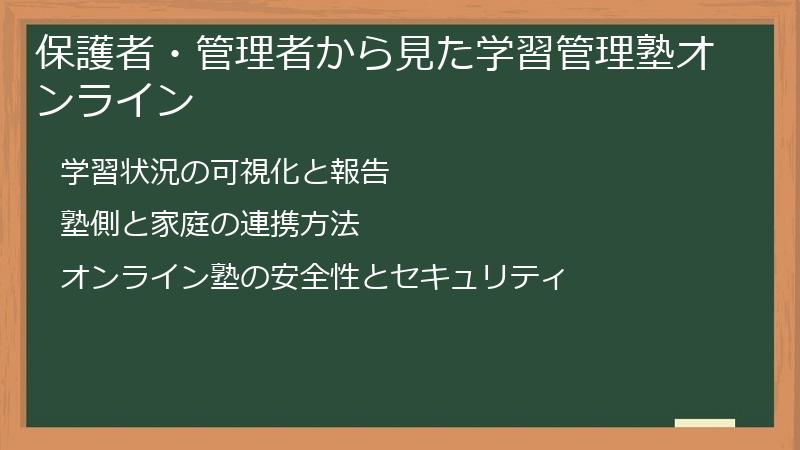 保護者・管理者から見た学習管理塾オンライン

学習状況の可視化と報告

塾側と家庭の連携方法

オンライン塾の安全性とセキュリティ